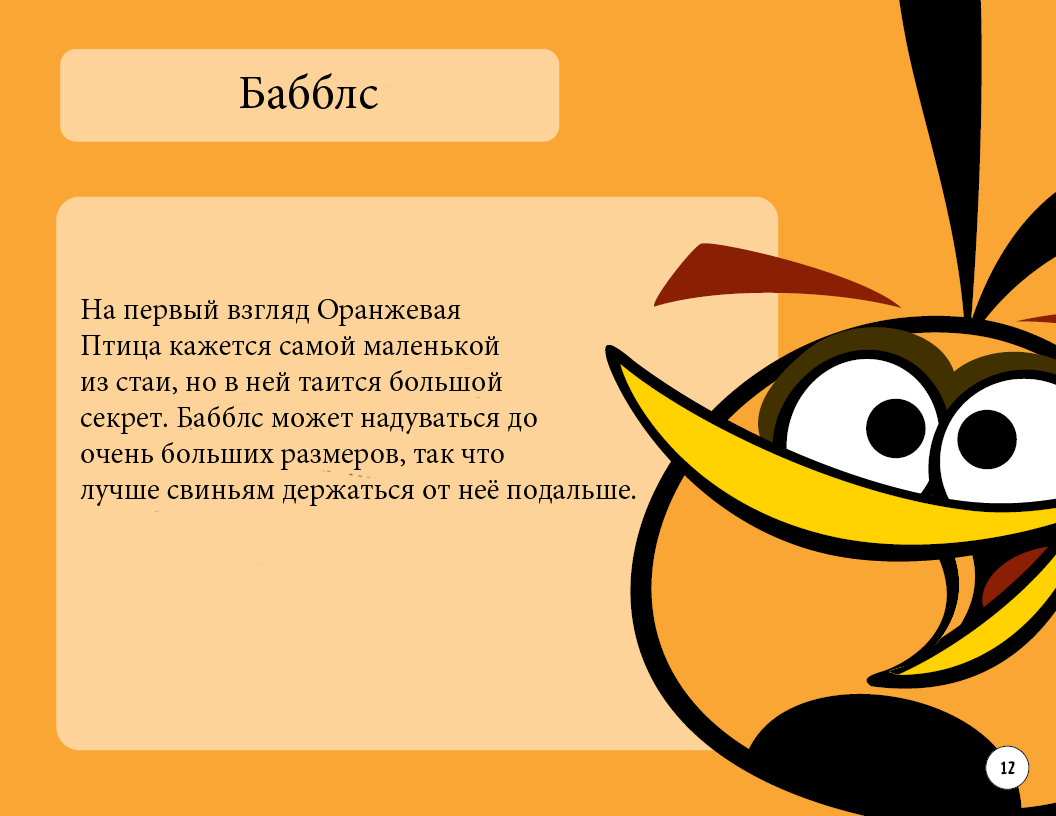 Бабблс

На первый взгляд Оранжевая Птица кажется самой маленькой из стаи, но в ней таится большой секрет. Бабблс может надуваться до очень больших размеров, так что лучше свиньям держаться от неё подальше.

12